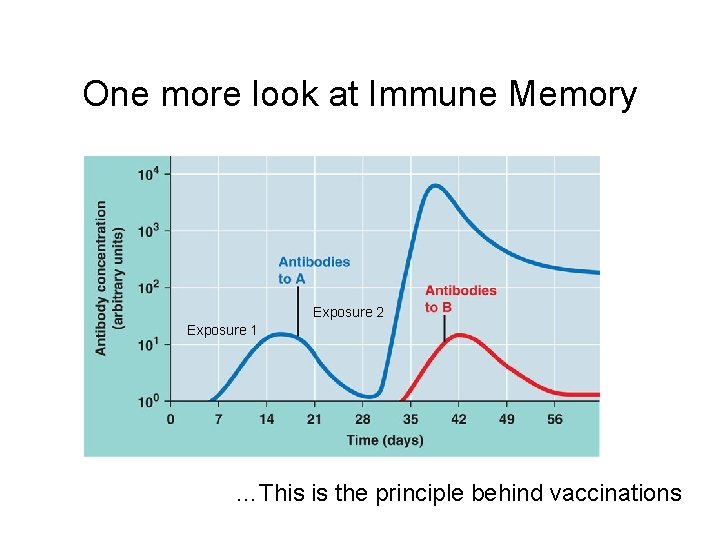 One more look at Immune Memory

Antibody concentration (arbitrary units)

$10^4$
$10^3$
$10^2$
$10^1$
$10^0$

Antibodies to A

Antibodies to B

Exposure 1

Exposure 2

0 7 14 21 28 35 42 49 56

Time (days)

...This is the principle behind vaccinations